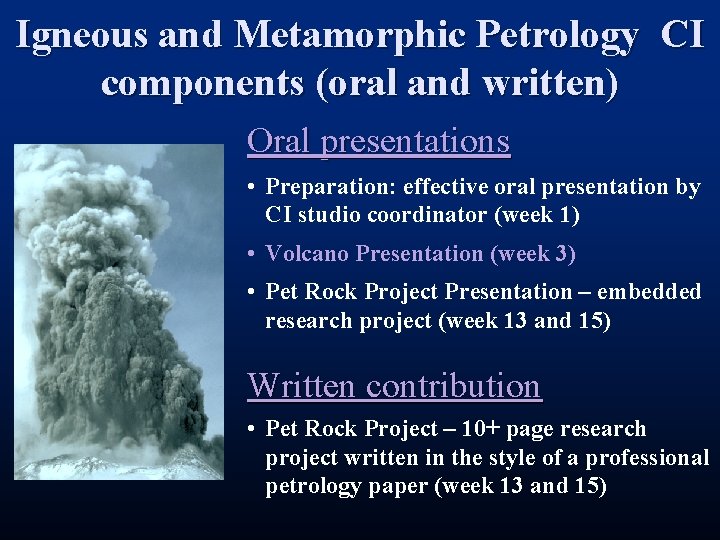 Igneous and Metamorphic Petrology CI components (oral and written)

Oral presentations

• Preparation: effective oral presentation by CI studio coordinator (week 1)

• Volcano Presentation (week 3)

• Pet Rock Project Presentation – embedded research project (week 13 and 15)

Written contribution

• Pet Rock Project – 10+ page research project written in the style of a professional petrology paper (week 13 and 15)